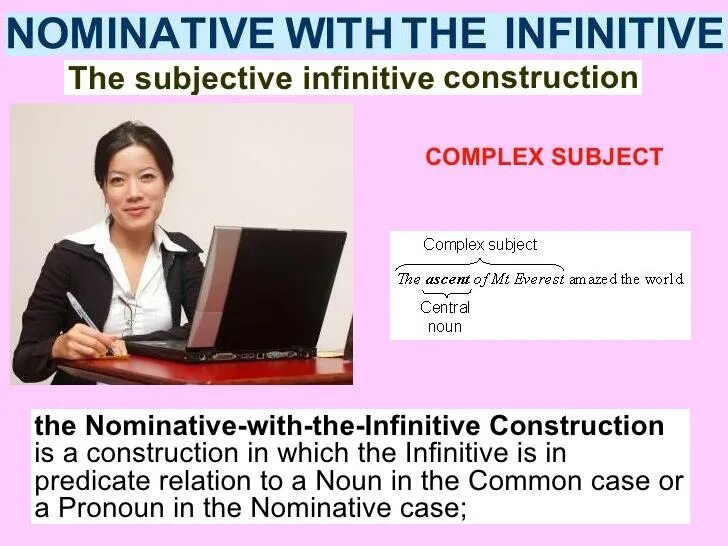 NOMINATIVE WITH THE INFINITIVE

The subjective infinitive construction

COMPLEX SUBJECT

Complex subject

The ascent of Mt Everest amazed the world.

Central noun

the Nominative-with-the-Infinitive Construction is a construction in which the Infinitive is in predicate relation to a Noun in the Common case or a Pronoun in the Nominative case;